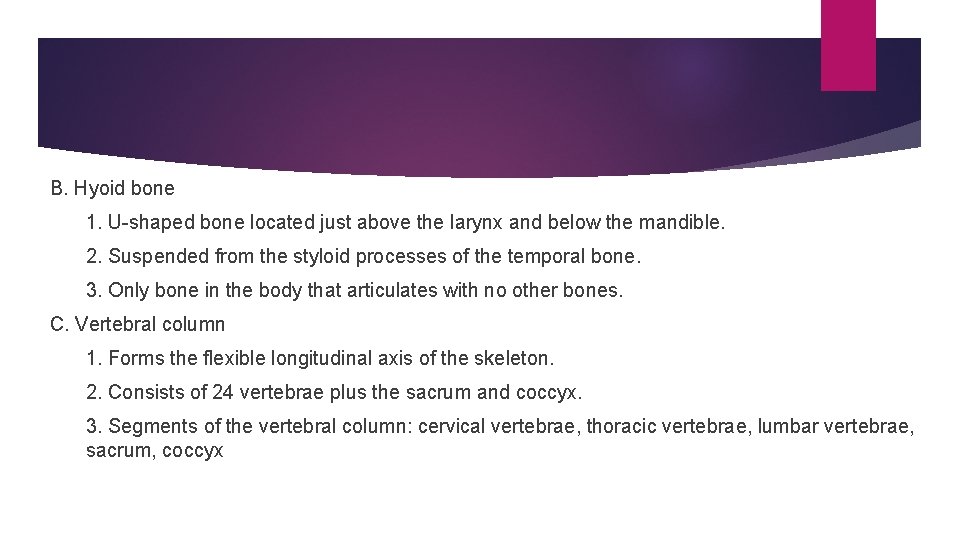 B. Hyoid bone

1. U-shaped bone located just above the larynx and below the mandible.

2. Suspended from the styloid processes of the temporal bone.

3. Only bone in the body that articulates with no other bones.

C. Vertebral column

1. Forms the flexible longitudinal axis of the skeleton.

2. Consists of 24 vertebrae plus the sacrum and coccyx.

3. Segments of the vertebral column: cervical vertebrae, thoracic vertebrae, lumbar vertebrae, sacrum, coccyx